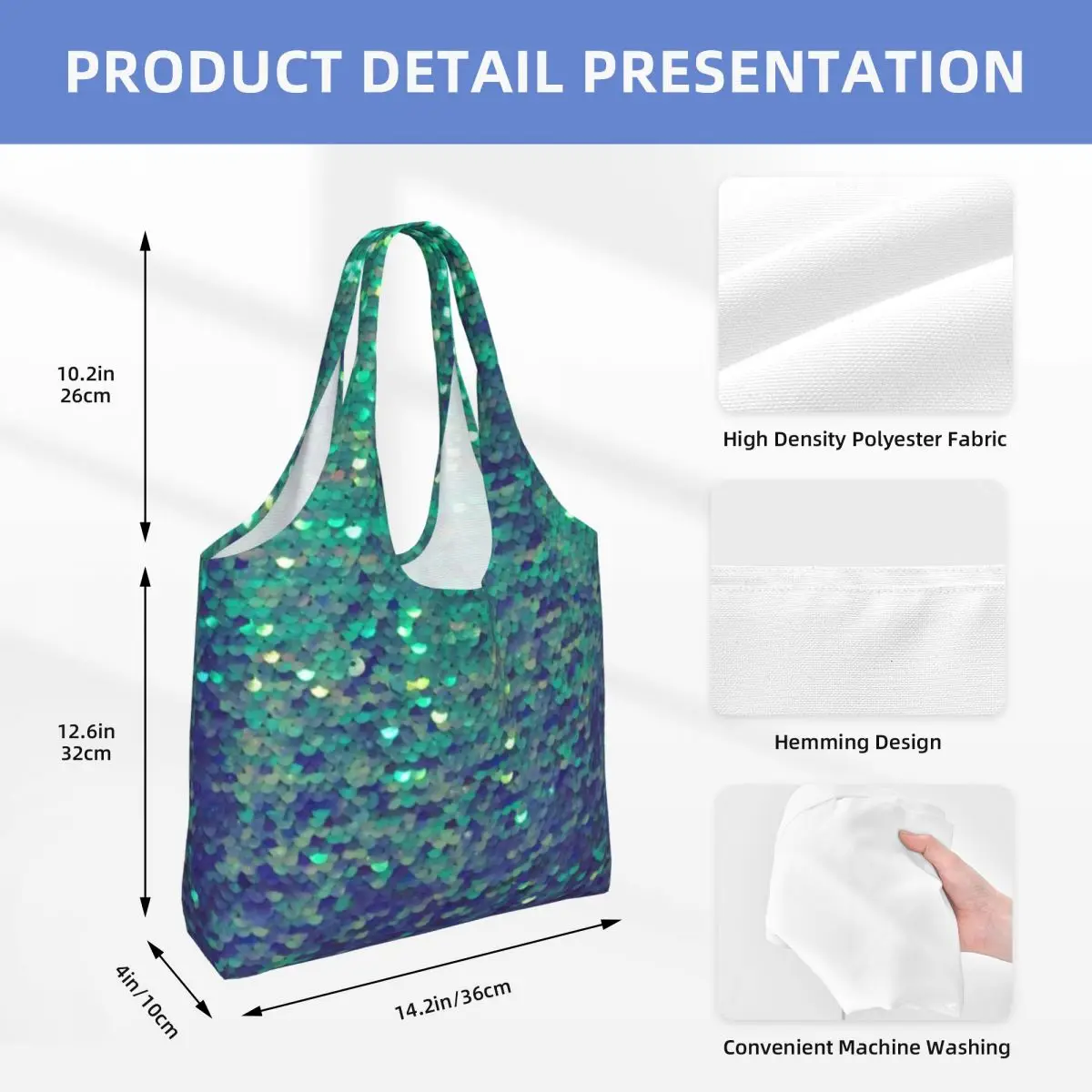 PRODUCT DETAIL PRESENTATION

10.2in
26cm

12.6in
32cm

4in/10cm

14.2in/36cm

High Density Polyester Fabric

Hemming Design

Convenient Machine Washing